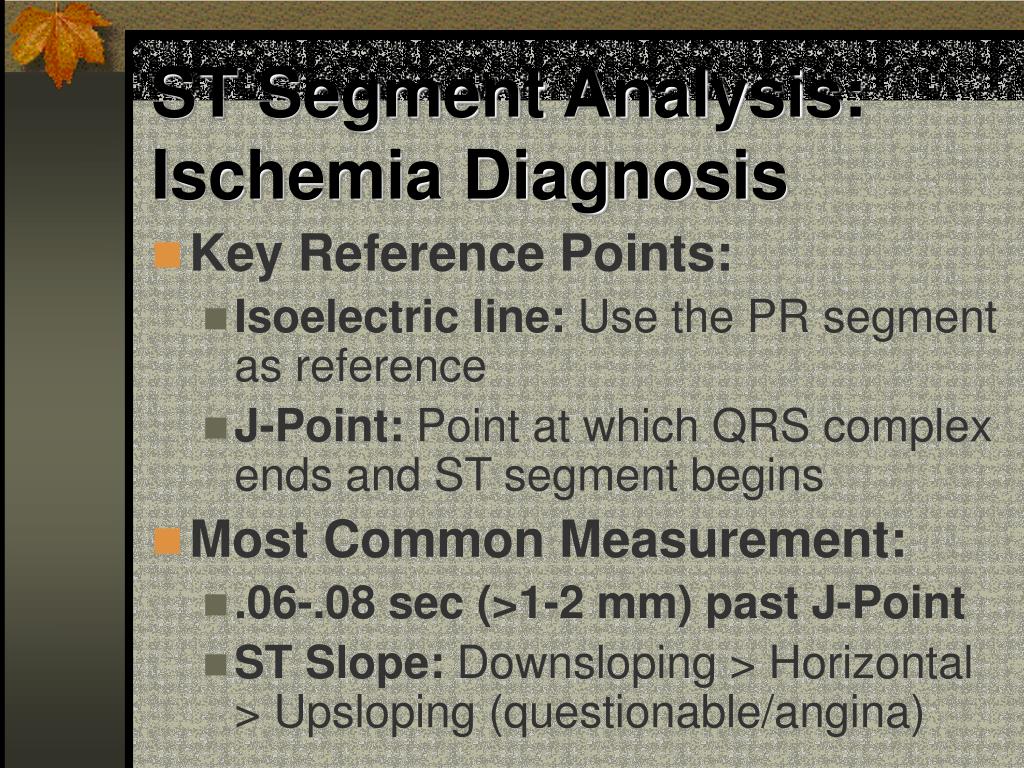 ST Segment Analysis: Ischemia Diagnosis

Key Reference Points:

Isoelectric line: Use the PR segment as reference

J-Point: Point at which QRS complex ends and ST segment begins

Most Common Measurement:

.06-.08 sec (>1-2 mm) past J-Point

ST Slope: Downsloping > Horizontal > Upsloping (questionable/angina)